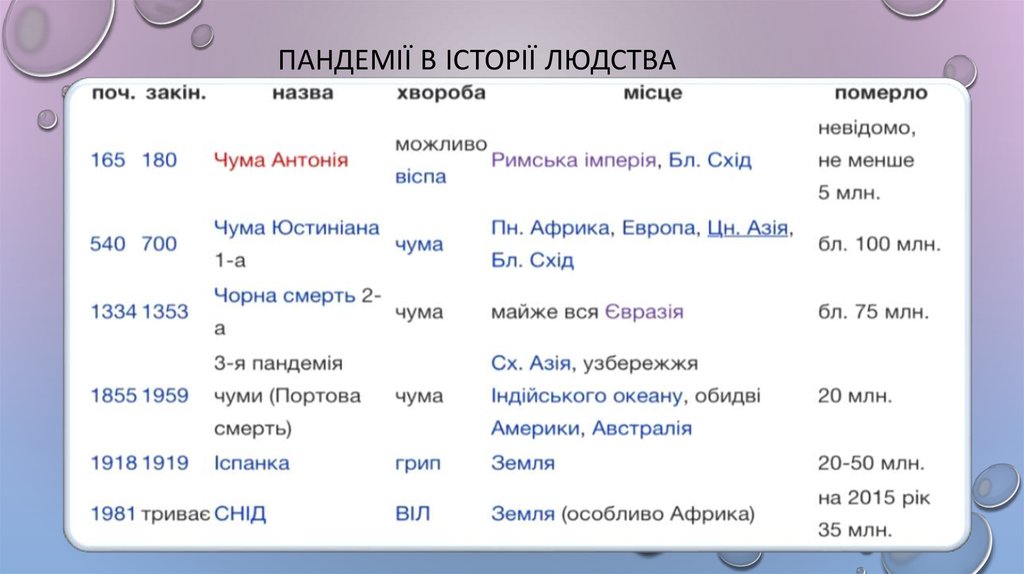 ПАНДЕМІЇ В ІСТОРІЇ ЛЮДСТВА

| поч. | закін. | назва | хвороба | місце | померло |
|---|---|---|---|---|---|
| 165 | 180 | Чума Антонія | можливо віспа | Римська імперія, Бл. Схід | невідомо, не менше 5 млн. |
| 540 | 700 | Чума Юстиніана 1-а | чума | Пн. Африка, Европа, Цн. Азія, Бл. Схід | бл. 100 млн. |
| 1334 | 1353 | Чорна смерть 2-а | чума | майже вся Євразія | бл. 75 млн. |
| 1855 | 1959 | 3-я пандемія чуми (Портова смерть) | чума | Сх. Азія, узбережжя Індійського океану, обидві Америки, Австралія | 20 млн. |
| 1918 | 1919 | Іспанка | грип | Земля | 20-50 млн. |
| 1981 | триває | СНІД | ВІЛ | Земля (особливо Африка) | на 2015 рік 35 млн. |